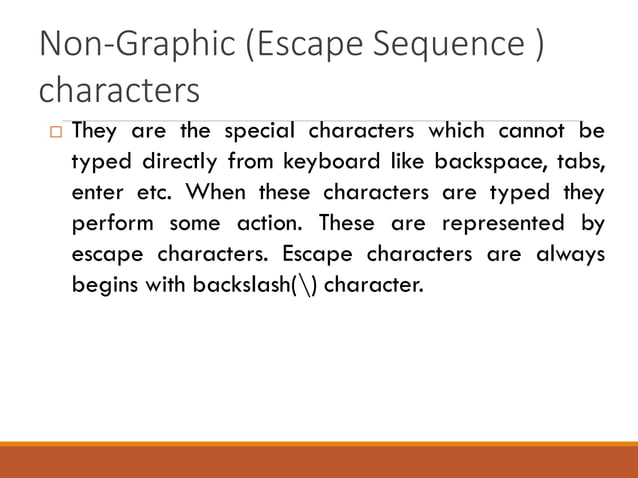 Non-Graphic (Escape Sequence ) characters

□ They are the special characters which cannot be typed directly from keyboard like backspace, tabs, enter etc. When these characters are typed they perform some action. These are represented by escape characters. Escape characters are always begins with backslash(\) character.